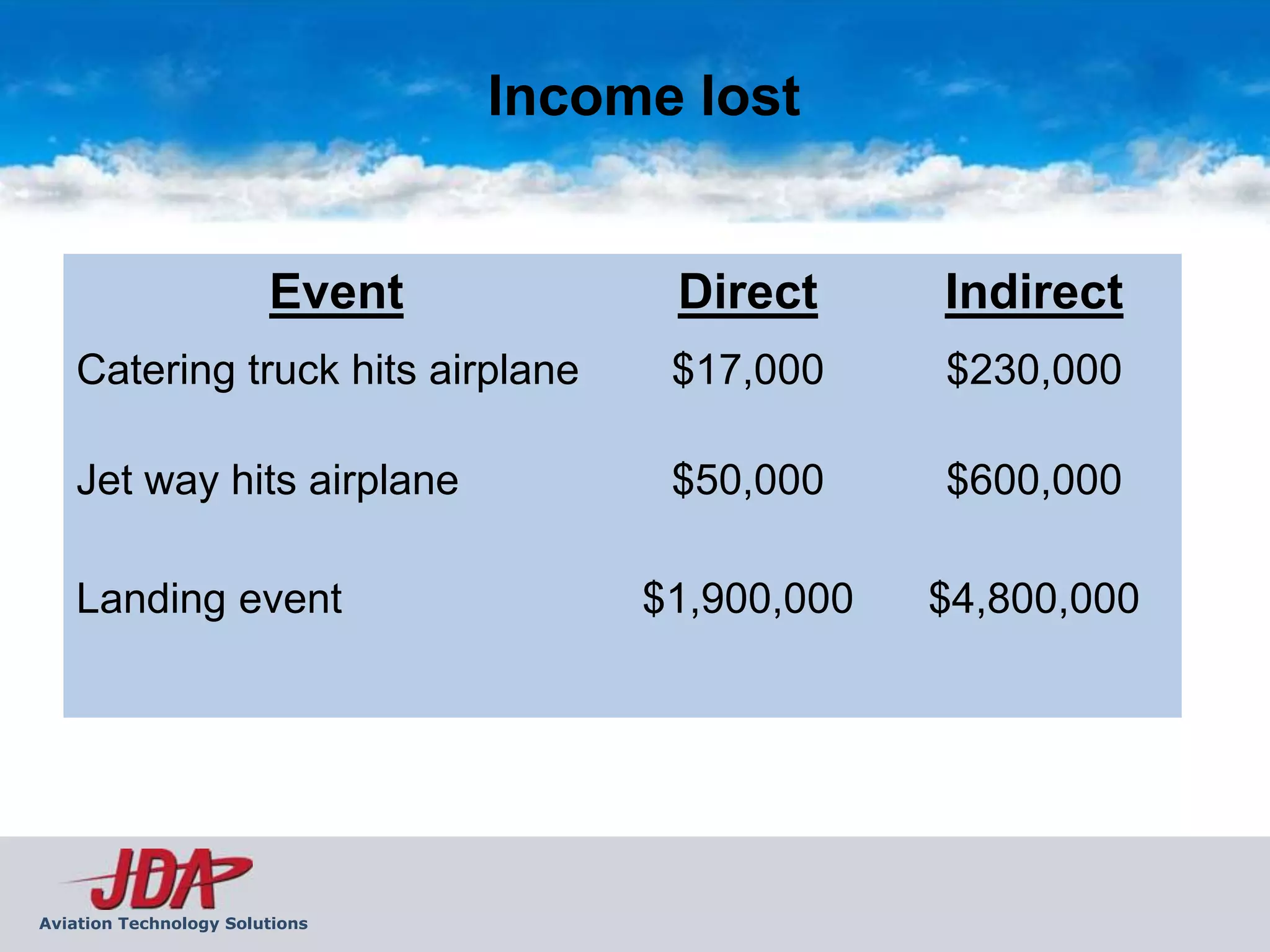 Income lost

| Event | Direct | Indirect |
|---|---|---|
| Catering truck hits airplane | \$17,000 | \$230,000 |
| Jet way hits airplane | \$50,000 | \$600,000 |
| Landing event | \$1,900,000 | \$4,800,000 |

JDA
Aviation Technology Solutions